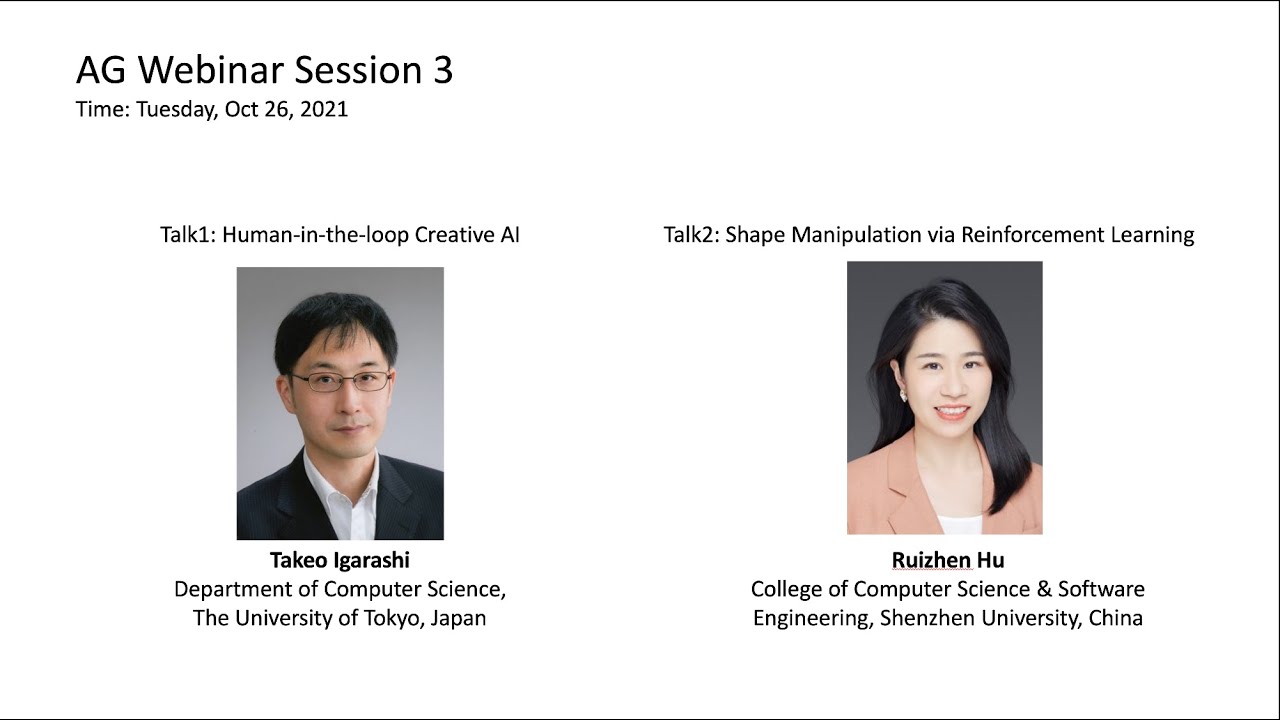 AG Webinar Session 3
Time: Tuesday, Oct 26, 2021

Talk1: Human-in-the-loop Creative AI

Takeo Igarashi
Department of Computer Science, The University of Tokyo, Japan

Talk2: Shape Manipulation via Reinforcement Learning

Ruizhen Hu
College of Computer Science & Software Engineering, Shenzhen University, China